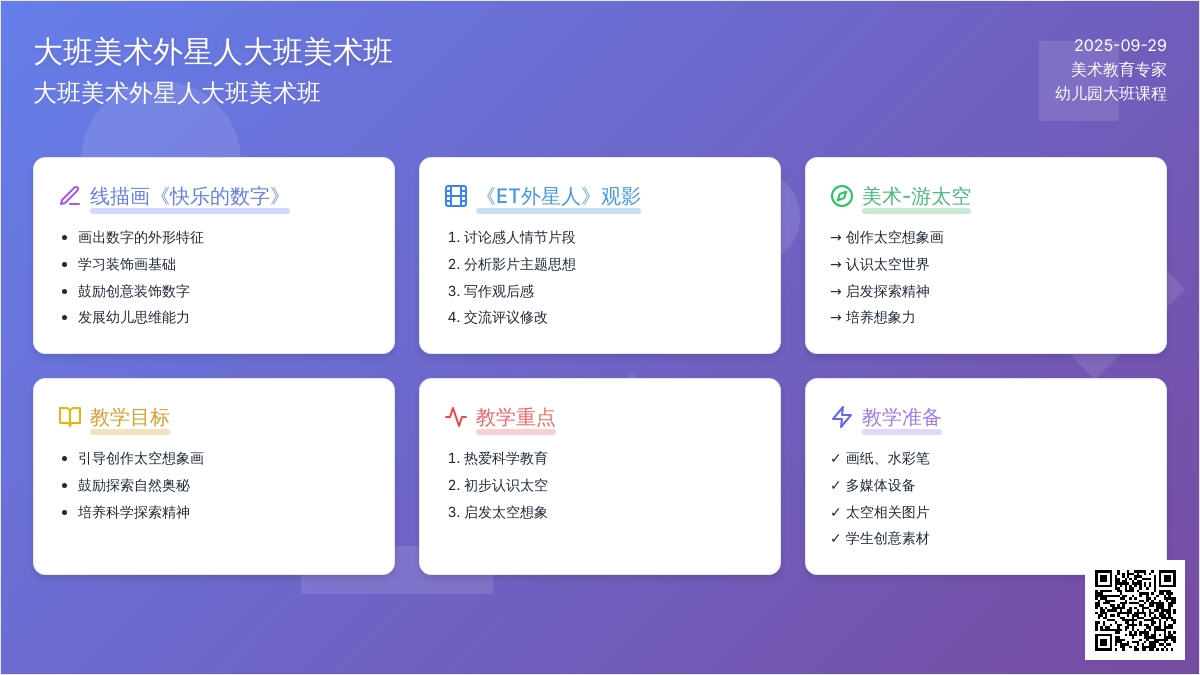 大班美术外星人大班美术班
大班美术外星人大班美术班

2025-09-29
美术教育专家
幼儿园大班课程

线描画《快乐的数字》
• 画出数字的外形特征
• 学习装饰画基础
• 鼓励创意装饰数字
• 发展幼儿思维能力

《ET外星人》观影
1. 讨论感人情节片段
2. 分析影片主题思想
3. 写作观后感
4. 交流评议修改

美术-游太空
→ 创作太空想象画
→ 认识太空世界
→ 启发探索精神
→ 培养想象力

教学目标
• 引导创作太空想象画
• 鼓励探索自然奥秘
• 培养科学探索精神

教学重点
1. 热爱科学教育
2. 初步认识太空
3. 启发太空想象

教学准备
✓ 画纸、水彩笔
✓ 多媒体设备
✓ 太空相关图片
✓ 学生创意素材